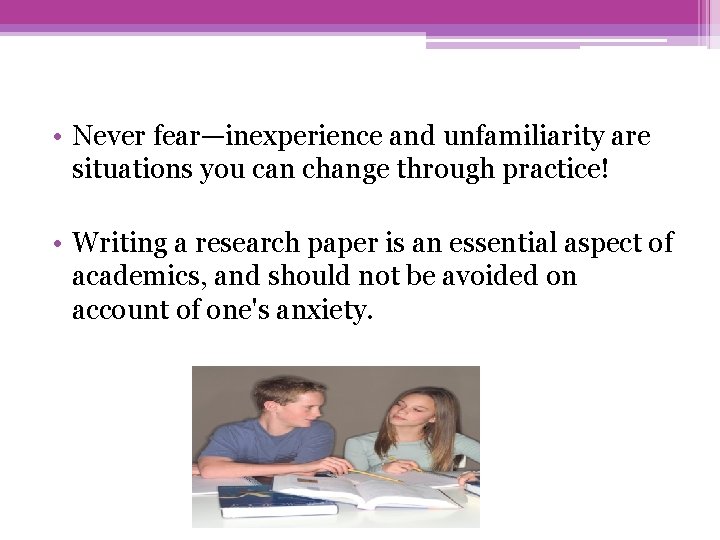 • Never fear—inexperience and unfamiliarity are situations you can change through practice!

• Writing a research paper is an essential aspect of academics, and should not be avoided on account of one's anxiety.